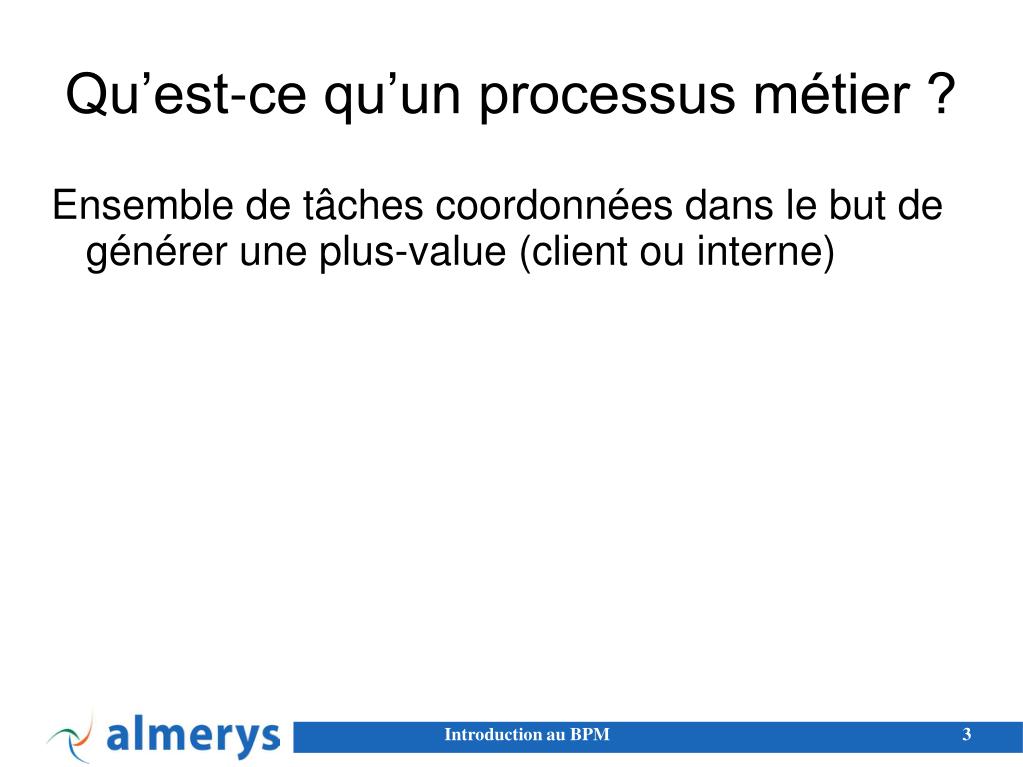 Qu’est-ce qu’un processus métier ?

Ensemble de tâches coordonnées dans le but de générer une plus-value (client ou interne)

almerys

Introduction au BPM

3